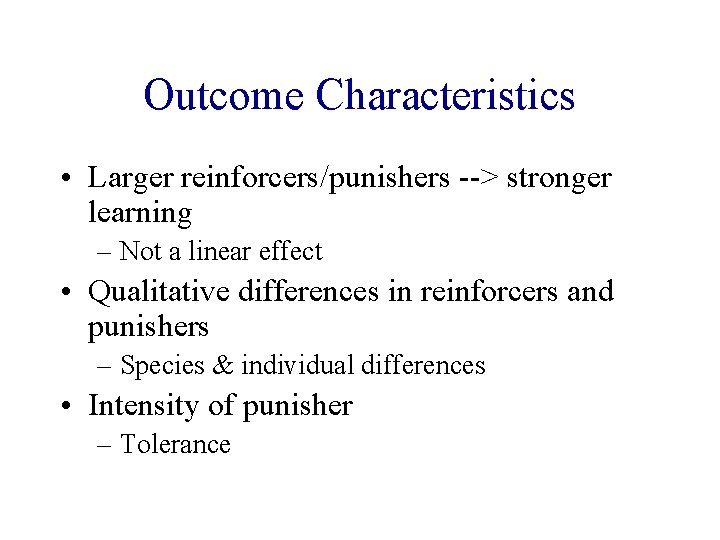 Outcome Characteristics

• Larger reinforcers/punishers --> stronger learning
– Not a linear effect
• Qualitative differences in reinforcers and punishers
– Species & individual differences
• Intensity of punisher
– Tolerance